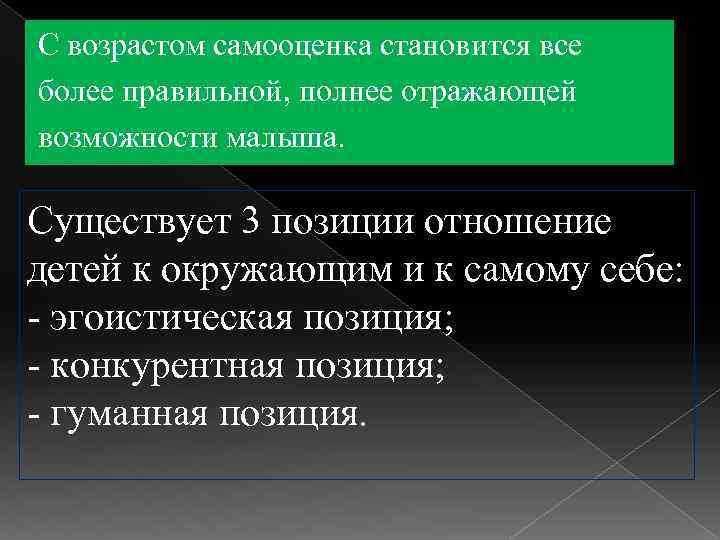 С возрастом самооценка становится все более правильной, полнее отражающей возможности малыша.

Существует 3 позиции отношение детей к окружающим и к самому себе:
- эгоистическая позиция;
- конкурентная позиция;
- гуманная позиция.